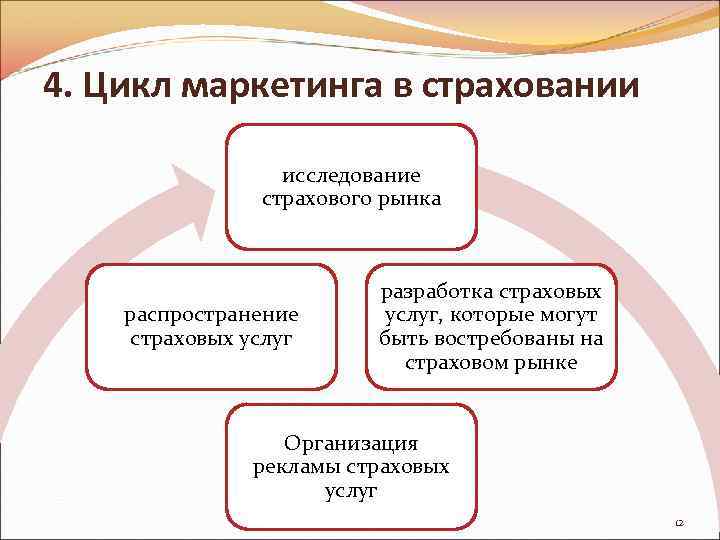 4. Цикл маркетинга в страховании

исследование страхового рынка

распространение страховых услуг

разработка страховых услуг, которые могут быть востребованы на страховом рынке

Организация рекламы страховых услуг

12